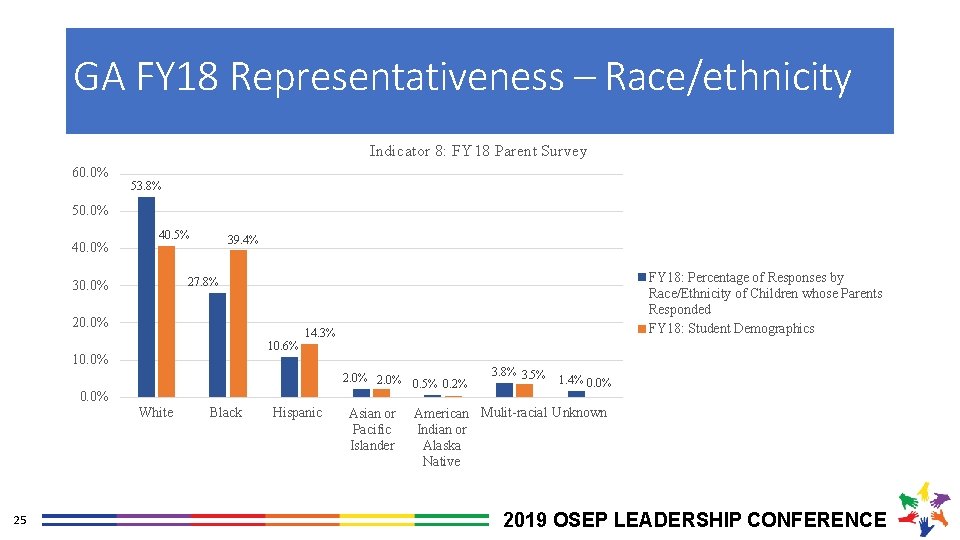 GA FY18 Representativeness – Race/ethnicity

Indicator 8: FY18 Parent Survey

60.0%
50.0%
40.0%
30.0%
20.0%
10.0%
0.0%

53.8%
40.5%
27.8%
39.4%
10.6%
14.3%
2.0%
2.0%
0.5%
0.2%
3.8%
3.5%
1.4%
0.0%

White
Black
Hispanic
Asian or Pacific Islander
American Indian or Alaska Native
Mulit-racial
Unknown

FY18: Percentage of Responses by Race/Ethnicity of Children whose Parents Responded
FY18: Student Demographics

25

2019 OSEP LEADERSHIP CONFERENCE